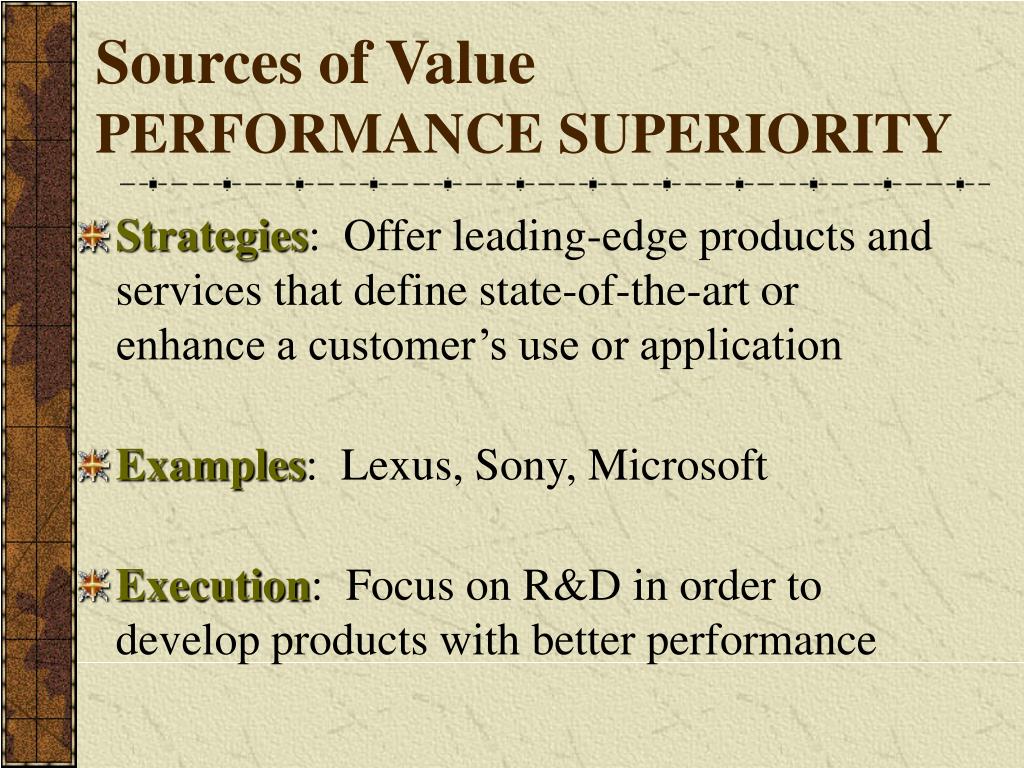 Sources of Value
PERFORMANCE SUPERIORITY

Strategies: Offer leading-edge products and services that define state-of-the-art or enhance a customer’s use or application

Examples: Lexus, Sony, Microsoft

Execution: Focus on R&D in order to develop products with better performance